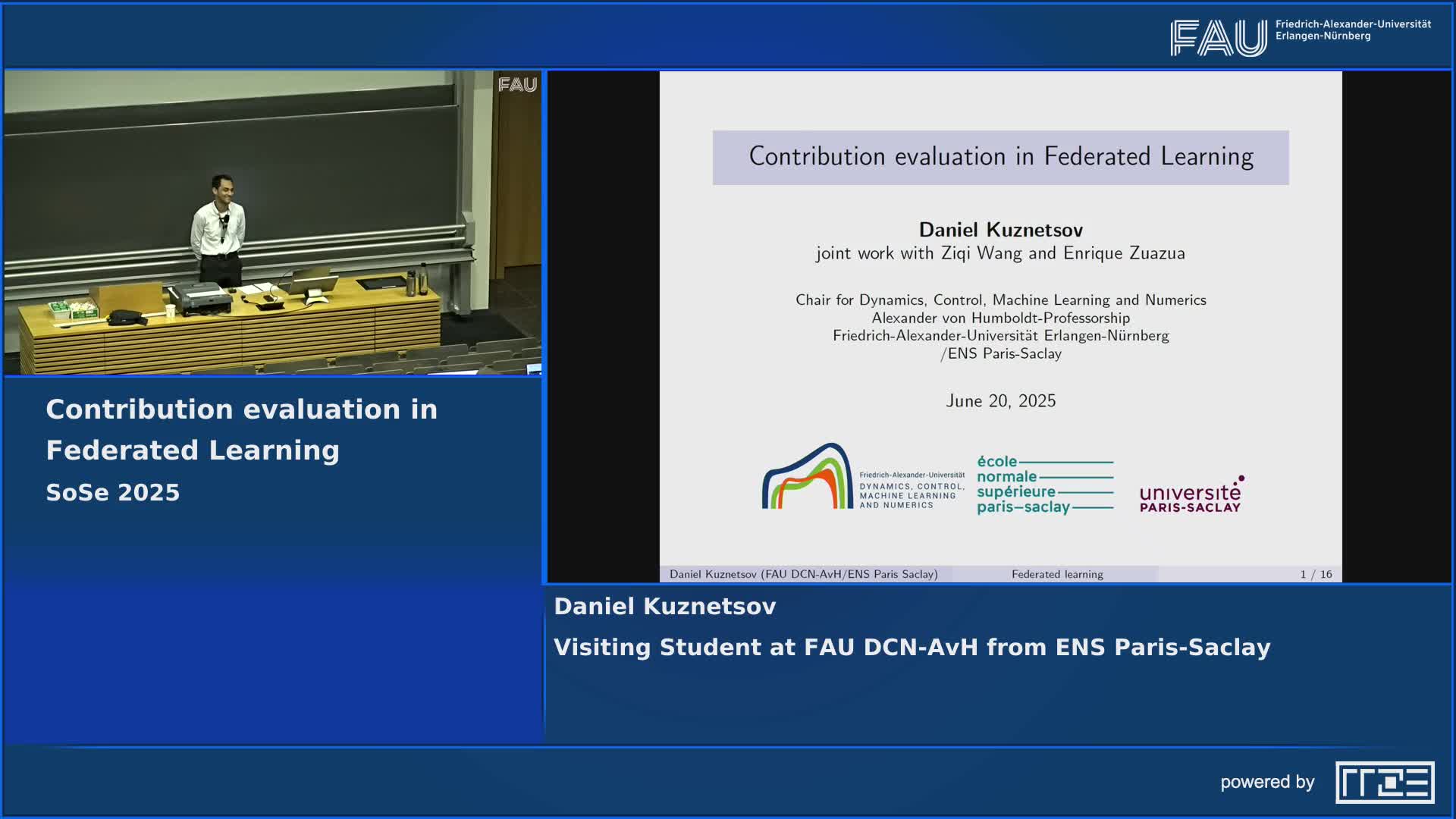 FAU Friedrich-Alexander-Universität Erlangen-Nürnberg

FAU

Contribution evaluation in Federated Learning

SoSe 2025

Contribution evaluation in Federated Learning

Daniel Kuznetsov
joint work with Ziqi Wang and Enrique Zuazua

Chair for Dynamics, Control, Machine Learning and Numerics
Alexander von Humboldt-Professorship
Friedrich-Alexander-Universität Erlangen-Nürnberg
/ENS Paris-Saclay

June 20, 2025

Friedrich-Alexander-Universität DYNAMICS, CONTROL, MACHINE LEARNING AND NUMERICS

école normale supérieure paris–saclay

université PARIS-SACLAY

Daniel Kuznetsov (FAU DCN-AvH/ENS Paris Saclay) Federated learning 1 / 16

Daniel Kuznetsov
Visiting Student at FAU DCN-AvH from ENS Paris-Saclay

powered by